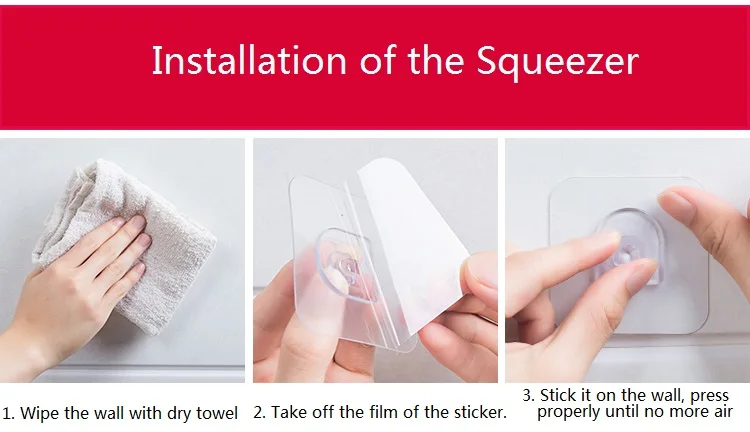 Installation of the Squeezer

1. Wipe the wall with dry towel

2. Take off the film of the sticker.

3. Stick it on the wall, press properly until no more air